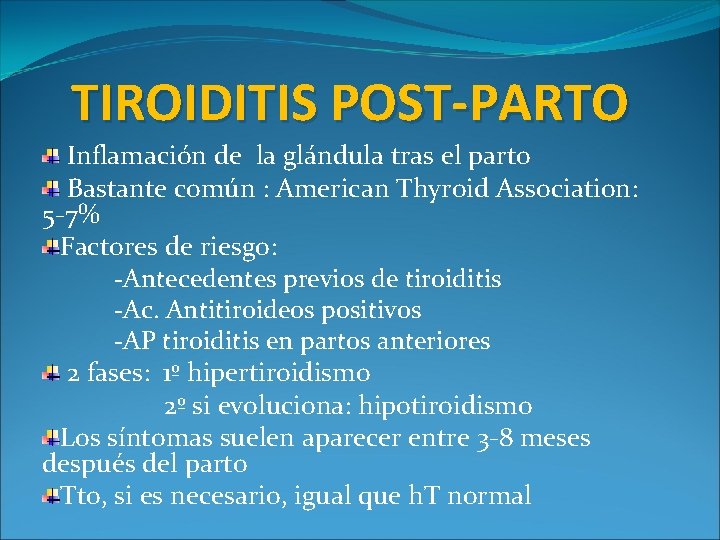 TIROIDITIS POST-PARTO

Inflamación de la glándula tras el parto

Bastante común : American Thyroid Association: 5-7%

Factores de riesgo:
-Antecedentes previos de tiroiditis
-Ac. Antitiroideos positivos
-AP tiroiditis en partos anteriores

2 fases: 1º hipertiroidismo
2º si evoluciona: hipotiroidismo

Los síntomas suelen aparecer entre 3-8 meses después del parto

Tto, si es necesario, igual que hT normal